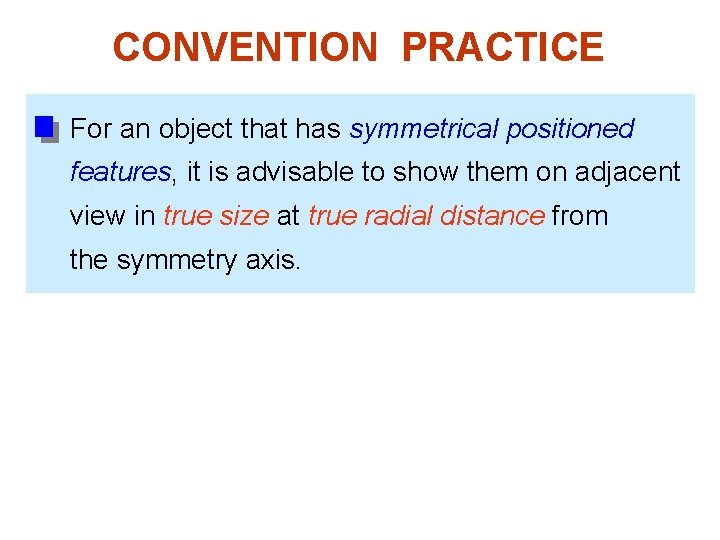 CONVENTION PRACTICE

For an object that has symmetrical positioned features, it is advisable to show them on adjacent view in true size at true radial distance from the symmetry axis.